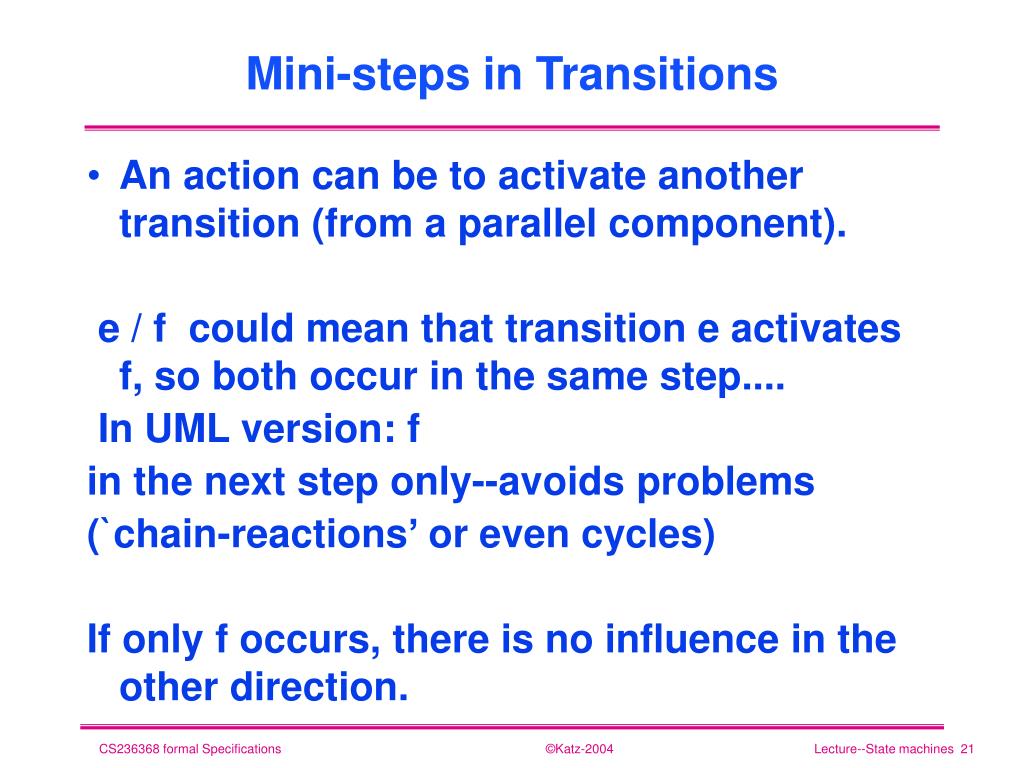 Mini-steps in Transitions

• An action can be to activate another transition (from a parallel component).

e / f could mean that transition e activates f, so both occur in the same step....

In UML version: f

in the next step only--avoids problems

(`chain-reactions’ or even cycles)

If only f occurs, there is no influence in the other direction.

CS236368 formal Specifications ©Katz-2004 Lecture--State machines 21